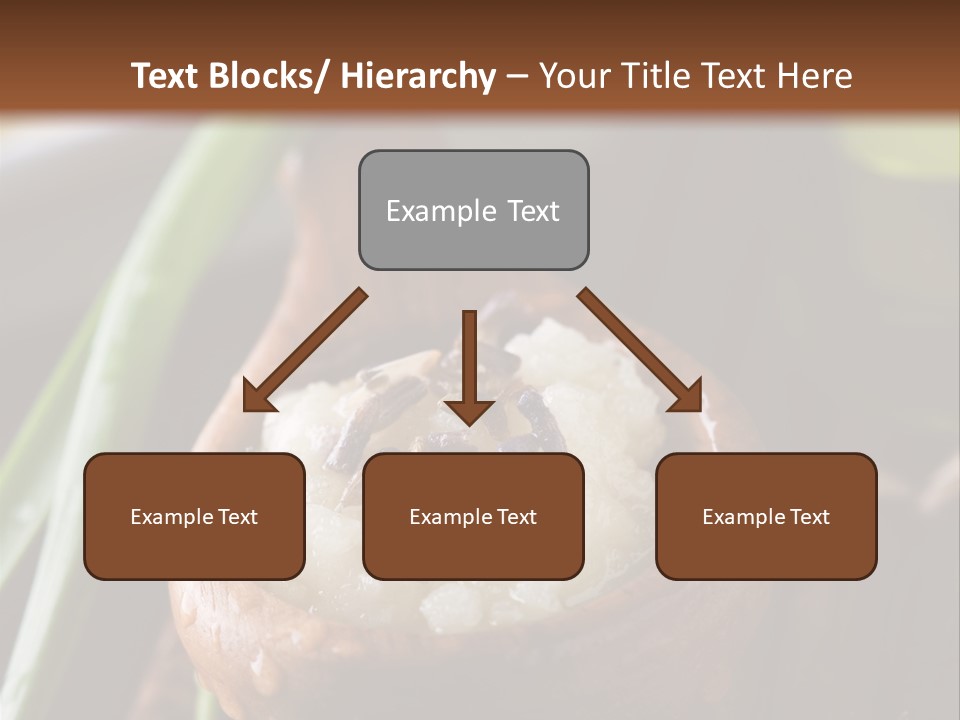 Text Blocks/ Hierarchy – Your Title Text Here

Example Text

Example Text

Example Text

Example Text